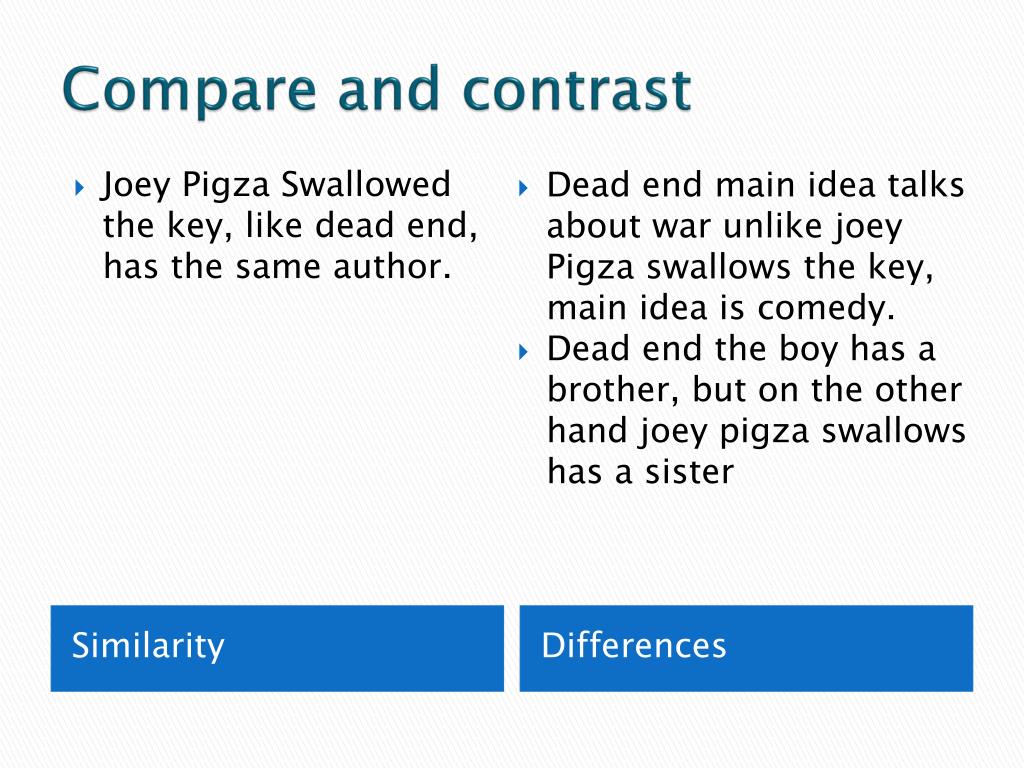 Compare and contrast

Joey Pigza Swallowed the key, like dead end, has the same author.

Similarity

Dead end main idea talks about war unlike joey Pigza swallows the key, main idea is comedy.

Dead end the boy has a brother, but on the other hand joey pigza swallows has a sister

Differences